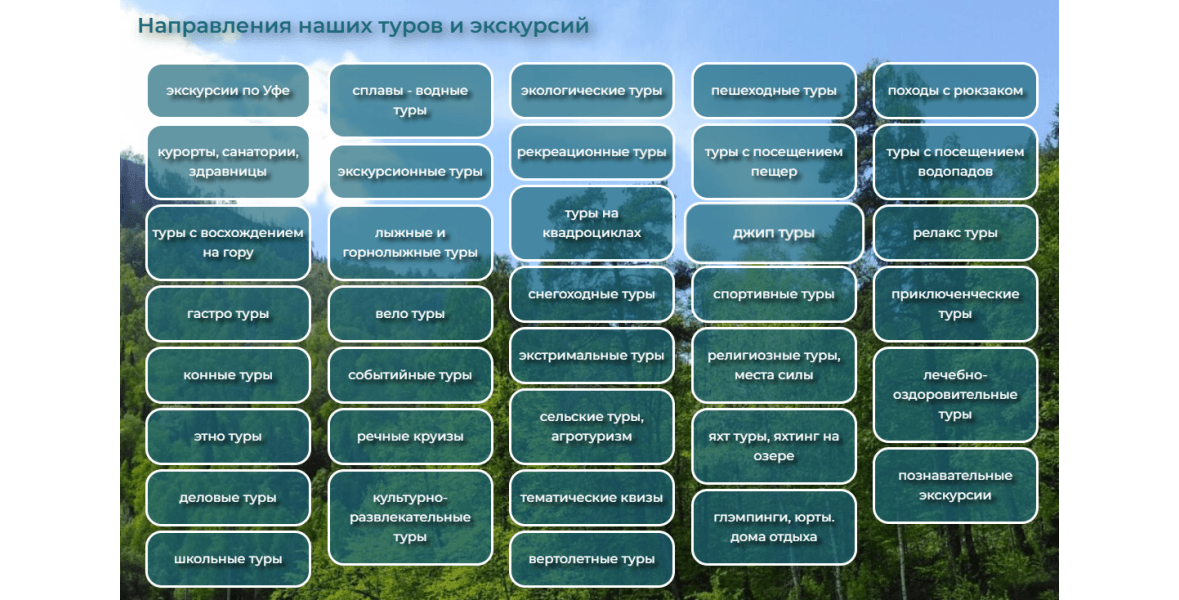 Направления наших туров и экскурсий

экскурсии по Уфе

курорты, санатории, здравницы

туры с восхождением на гору

гастро туры

конные туры

этно туры

деловые туры

школьные туры

сплавы - водные туры

экскурсионные туры

лыжные и горнолыжные туры

вело туры

событийные туры

речные круизы

культурно-развлекательные туры

экологические туры

рекреационные туры

туры на квадроциклах

снегоходные туры

экстримальные туры

сельские туры, агротуризм

тематические квизы

вертолетные туры

пешеходные туры

туры с посещением пещер

джип туры

спортивные туры

религиозные туры, места силы

яхт туры, яхтинг на озере

глэмпинги, юрты. дома отдыха

походы с рюкзаком

туры с посещением водопадов

релакс туры

приключенческие туры

лечебно-оздоровительные туры

познавательные экскурсии